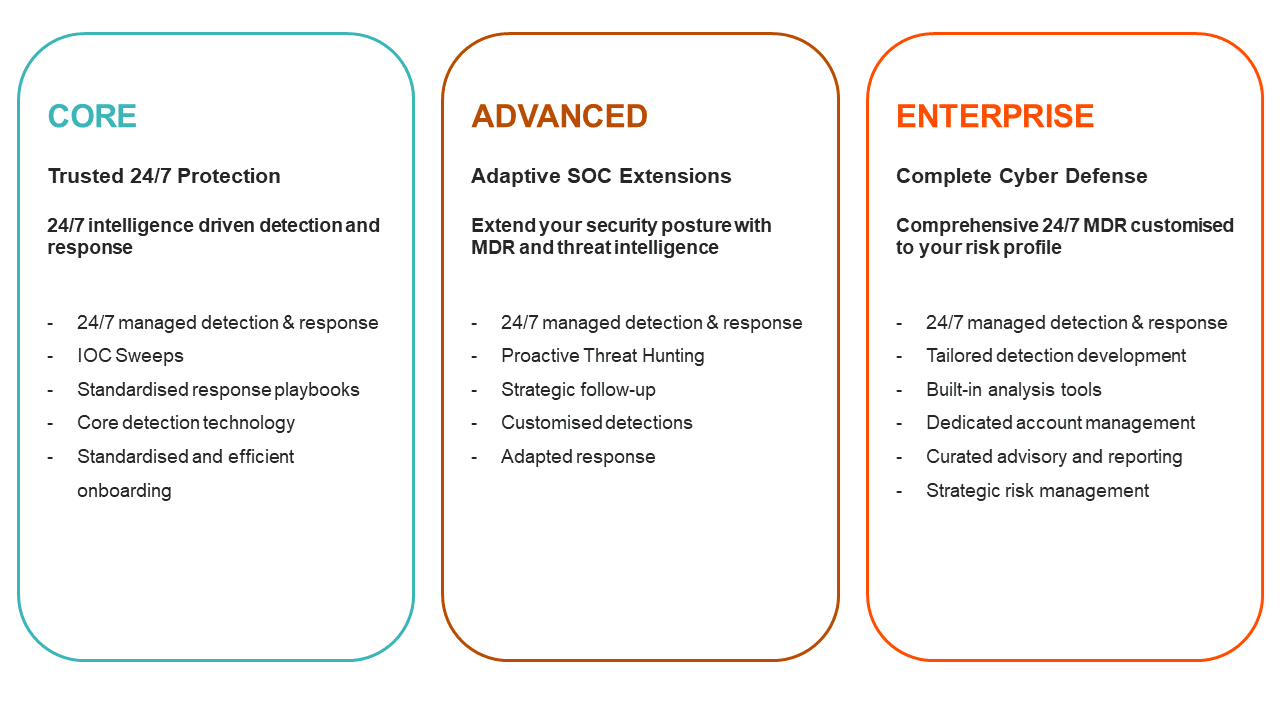 CORE

Trusted 24/7 Protection

24/7 intelligence driven detection and response

- 24/7 managed detection & response
- IOC Sweeps
- Standardised response playbooks
- Core detection technology
- Standardised and efficient onboarding

ADVANCED

Adaptive SOC Extensions

Extend your security posture with MDR and threat intelligence

- 24/7 managed detection & response
- Proactive Threat Hunting
- Strategic follow-up
- Customised detections
- Adapted response

ENTERPRISE

Complete Cyber Defense

Comprehensive 24/7 MDR customised to your risk profile

- 24/7 managed detection & response
- Tailored detection development
- Built-in analysis tools
- Dedicated account management
- Curated advisory and reporting
- Strategic risk management